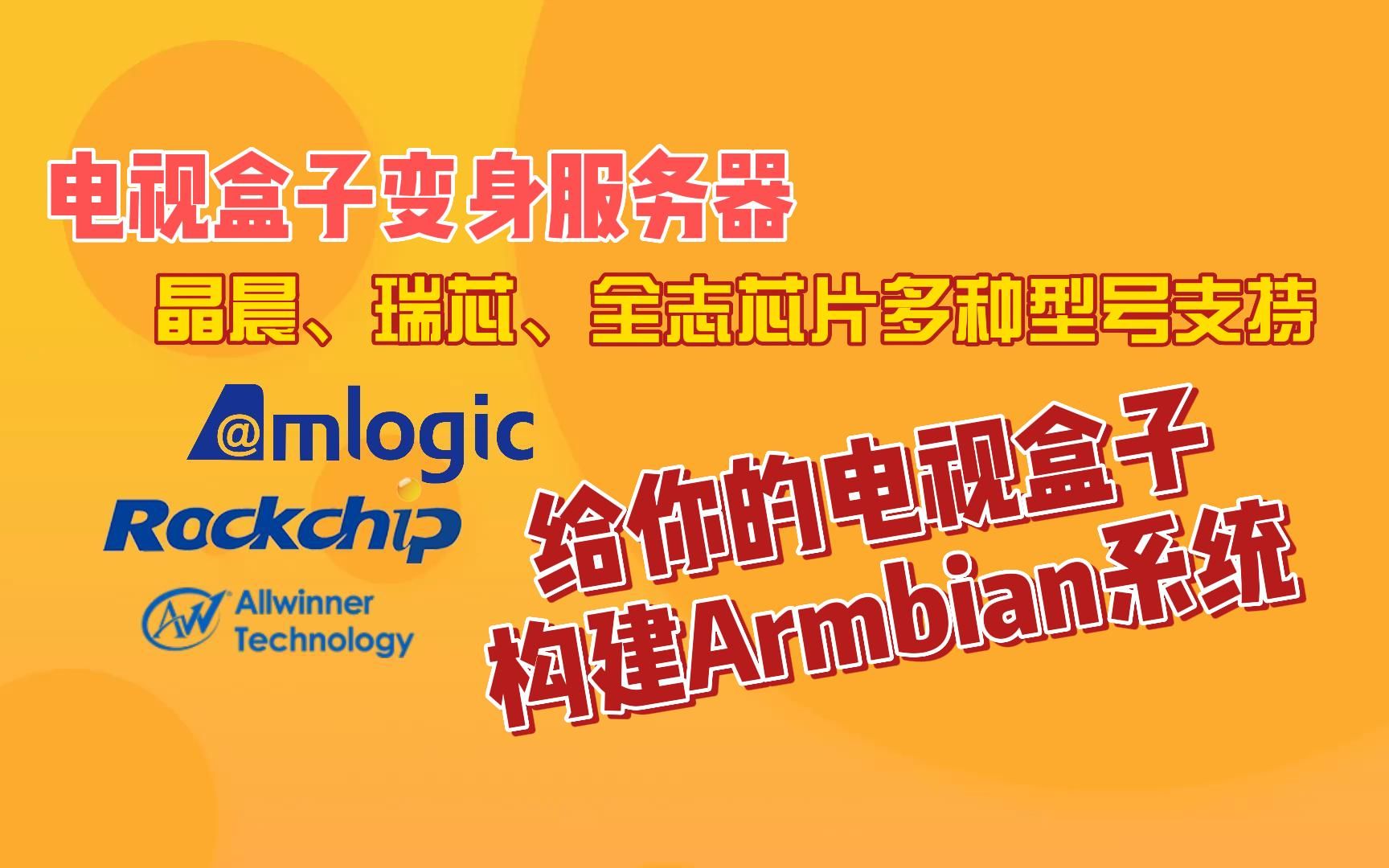 电视盒子变身服务器

晶晨、瑞芯、全志芯片多种型号支持

Amlogic

Rockchip

AW Allwinner Technology

给你的电视盒子
构建Armbian系统